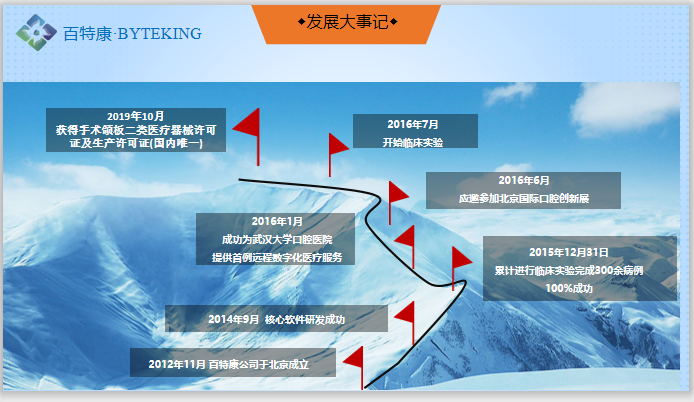 百特康·BYTEKING

◆发展大事记◆

2019年10月
获得手术颌板二类医疗器械许可证及生产许可证(国内唯一)

2016年7月
开始临床实验

2016年6月
应邀参加北京国际口腔创新展

2016年1月
成功为武汉大学口腔医院
提供首例远程数字化医疗服务

2015年12月31日
累计进行临床实验完成300余病例
100%成功

2014年9月 核心软件研发成功

2012年11月 百特康公司于北京成立